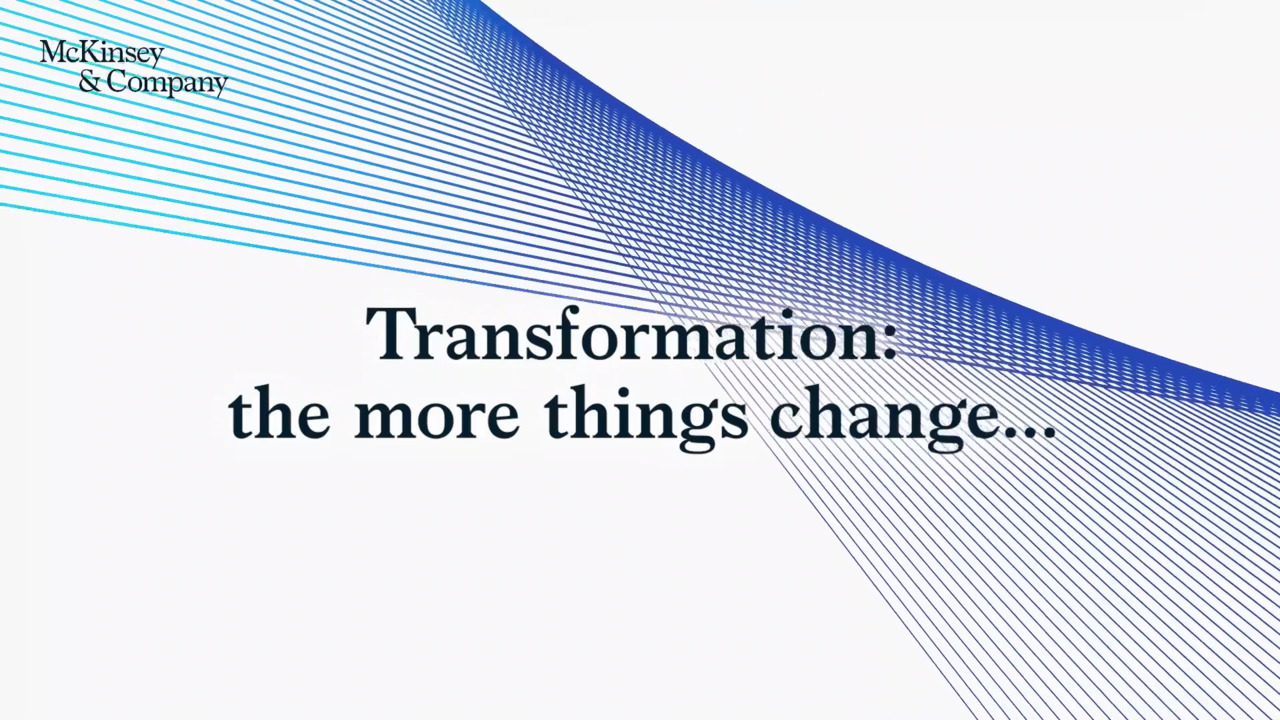 McKinsey
& Company

Transformation:
the more things change...